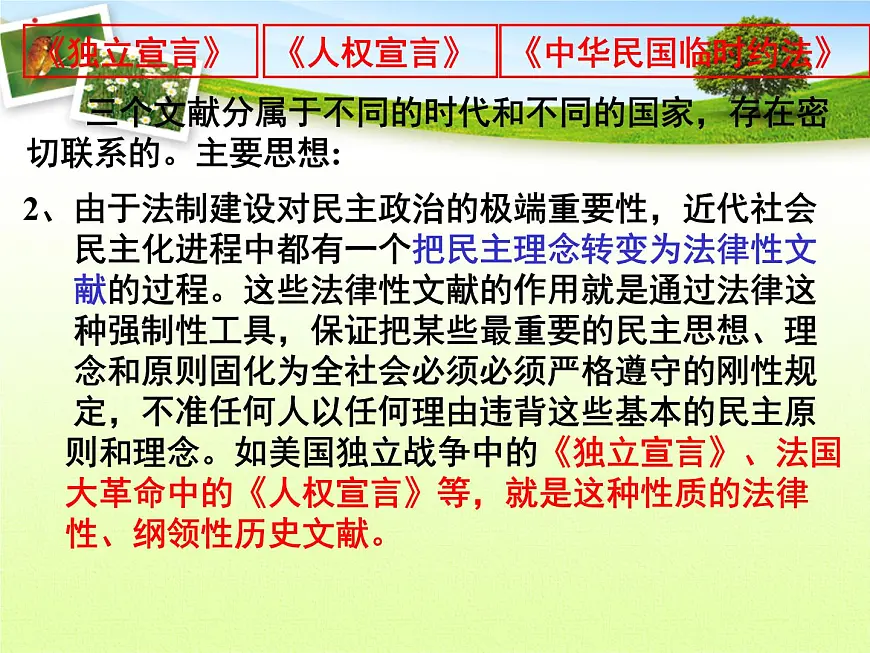 《独立宣言》 《人权宣言》 《中华民国临时约法》

三个文献分属于不同的时代和不同的国家，存在密切联系的。主要思想：

2、由于法制建设对民主政治的极端重要性，近代社会民主化进程中都有一个把民主理念转变为法律性文献的过程。这些法律性文献的作用就是通过法律这种强制性工具，保证把某些最重要的民主思想、理念和原则固化为全社会必须必须严格遵守的刚性规定，不准任何人以任何理由违背这些基本的民主原则和理念。如美国独立战争中的《独立宣言》、法国大革命中的《人权宣言》等，就是这种性质的法律性、纲领性历史文献。